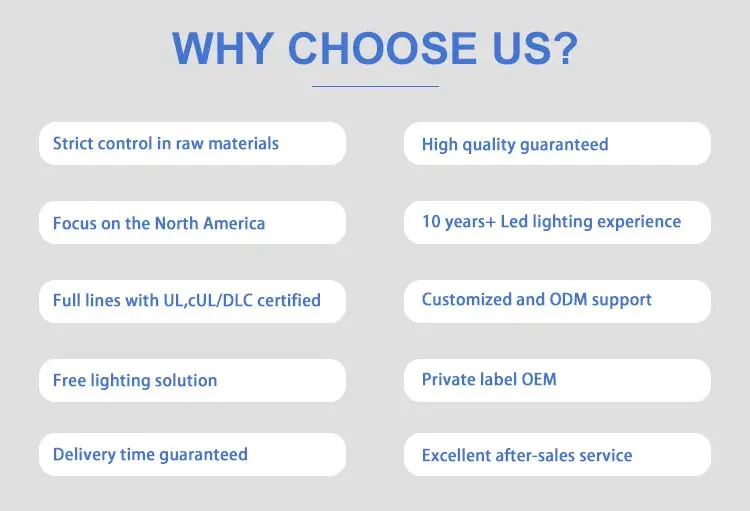 WHY CHOOSE US?

Strict control in raw materials

Focus on the North America

Full lines with UL,cUL/DLC certified

Free lighting solution

Delivery time guaranteed

High quality guaranteed

10 years+ Led lighting experience

Customized and ODM support

Private label OEM

Excellent after-sales service